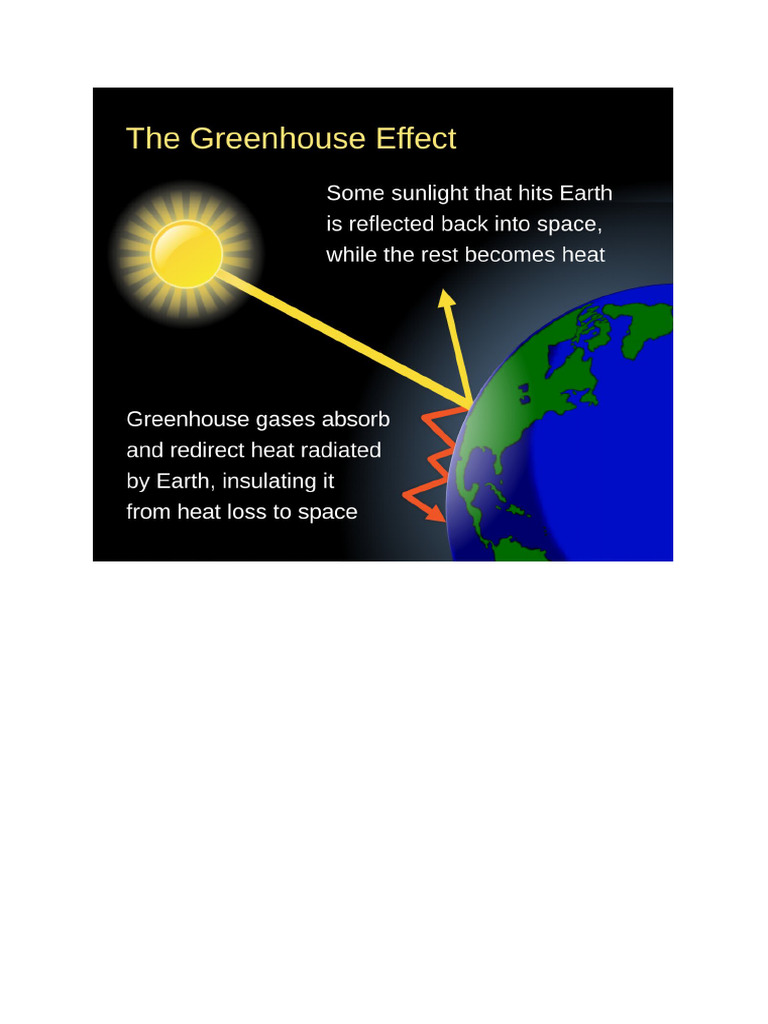 The Greenhouse Effect

Some sunlight that hits Earth is reflected back into space, while the rest becomes heat

Greenhouse gases absorb and redirect heat radiated by Earth, insulating it from heat loss to space